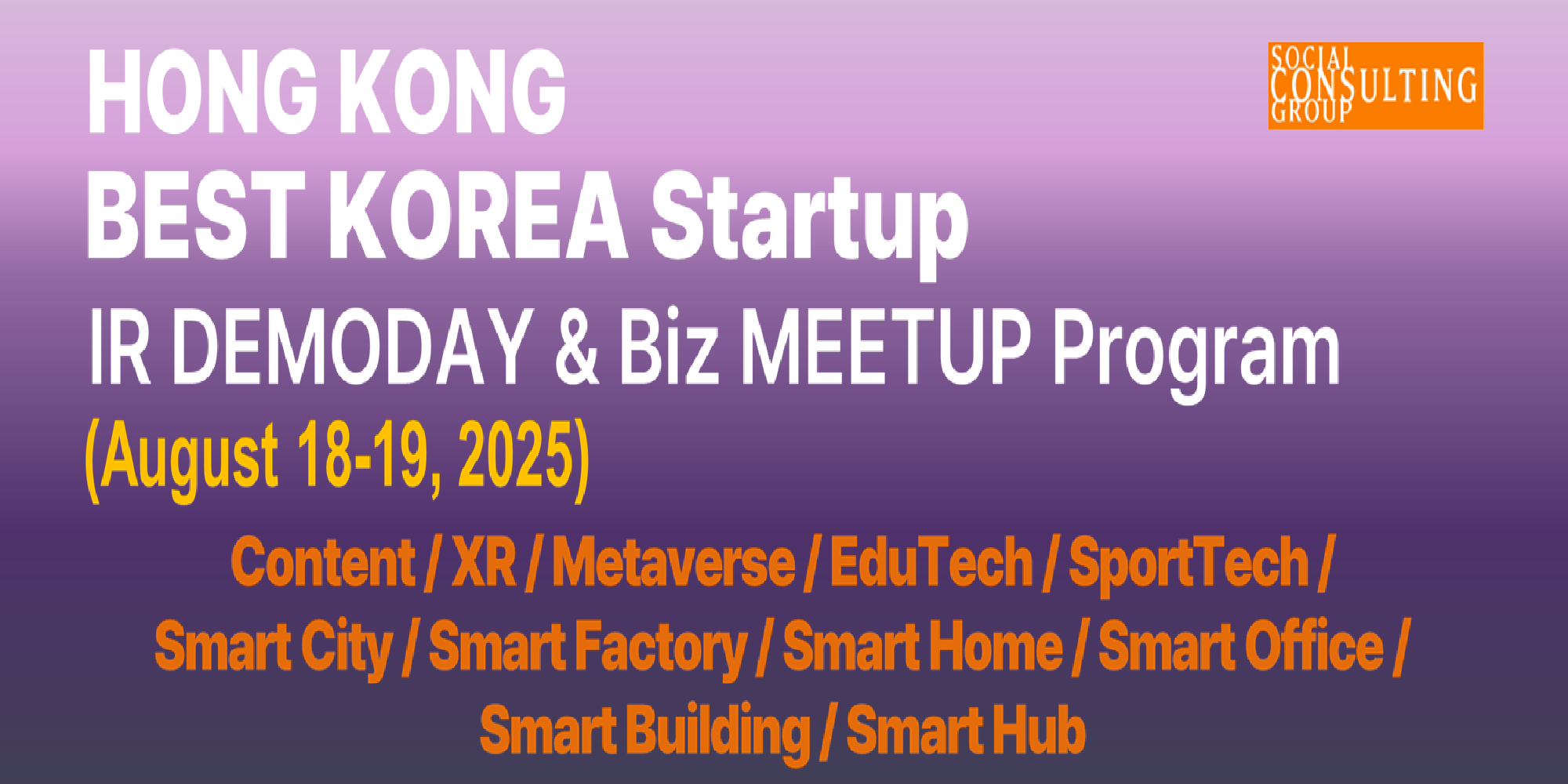 HONG KONG
BEST KOREA Startup
IR DEMODAY & Biz MEETUP Program
(August 18-19, 2025)

SOCIAL CONSULTING GROUP

Content / XR / Metaverse / EduTech / SportTech / Smart City / Smart Factory / Smart Home / Smart Office / Smart Building / Smart Hub